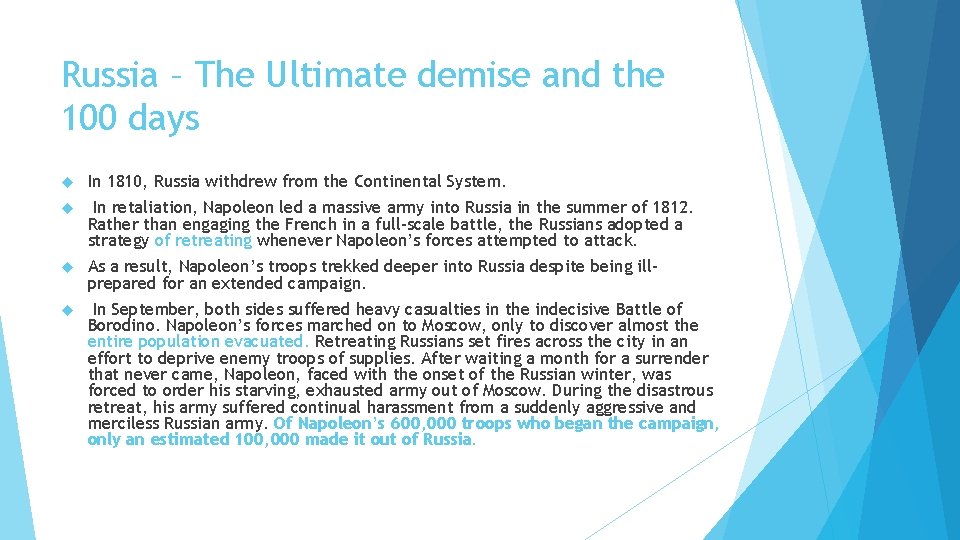 Russia – The Ultimate demise and the 100 days

In 1810, Russia withdrew from the Continental System.

In retaliation, Napoleon led a massive army into Russia in the summer of 1812. Rather than engaging the French in a full-scale battle, the Russians adopted a strategy of retreating whenever Napoleon's forces attempted to attack.

As a result, Napoleon's troops trekked deeper into Russia despite being ill-prepared for an extended campaign.

In September, both sides suffered heavy casualties in the indecisive Battle of Borodino. Napoleon's forces marched on to Moscow, only to discover almost the entire population evacuated. Retreating Russians set fires across the city in an effort to deprive enemy troops of supplies. After waiting a month for a surrender that never came, Napoleon, faced with the onset of the Russian winter, was forced to order his starving, exhausted army out of Moscow. During the disastrous retreat, his army suffered continual harassment from a suddenly aggressive and merciless Russian army. Of Napoleon's 600,000 troops who began the campaign, only an estimated 100,000 made it out of Russia.